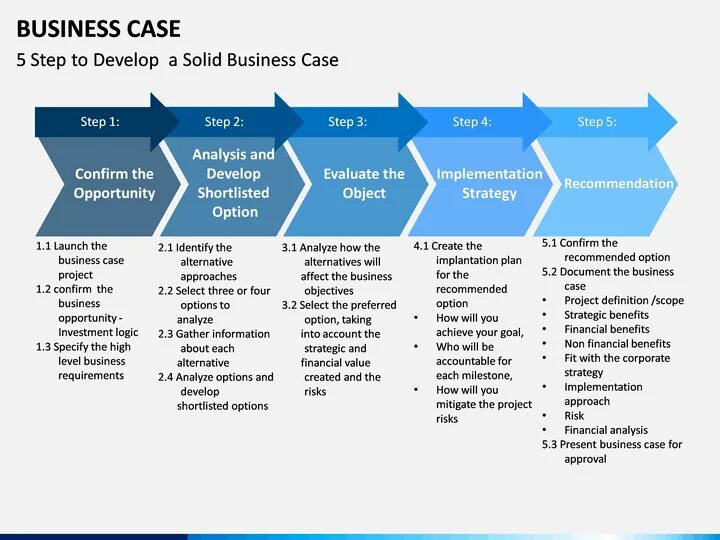 BUSINESS CASE

5 Step to Develop  a Solid Business Case

Step 1:

Confirm the Opportunity

1.1 Launch the business case project
1.2 confirm  the business opportunity - Investment logic
1.3 Specify the high level business requirements

Step 2:

Analysis and Develop Shortlisted Option

2.1 Identify the alternative approaches
2.2 Select three or four options to analyze
2.3 Gather information about each alternative
2.4 Analyze options and develop shortlisted options

Step 3:

Evaluate the Object

3.1 Analyze how the alternatives will affect the business objectives
3.2 Select the preferred option, taking into account the strategic and financial value created and the risks

Step 4:

Implementation Strategy

4.1 Create the implantation plan for the recommended option
• How will you achieve your goal,
• Who will be accountable for each milestone,
• How will you mitigate the project risks

Step 5:

Recommendation

5.1 Confirm the recommended option
5.2 Document the business case
• Project definition /scope
• Strategic benefits
• Financial benefits
• Non financial benefits
• Fit with the corporate strategy
• Implementation approach
• Risk
• Financial analysis
5.3 Present business case for approval